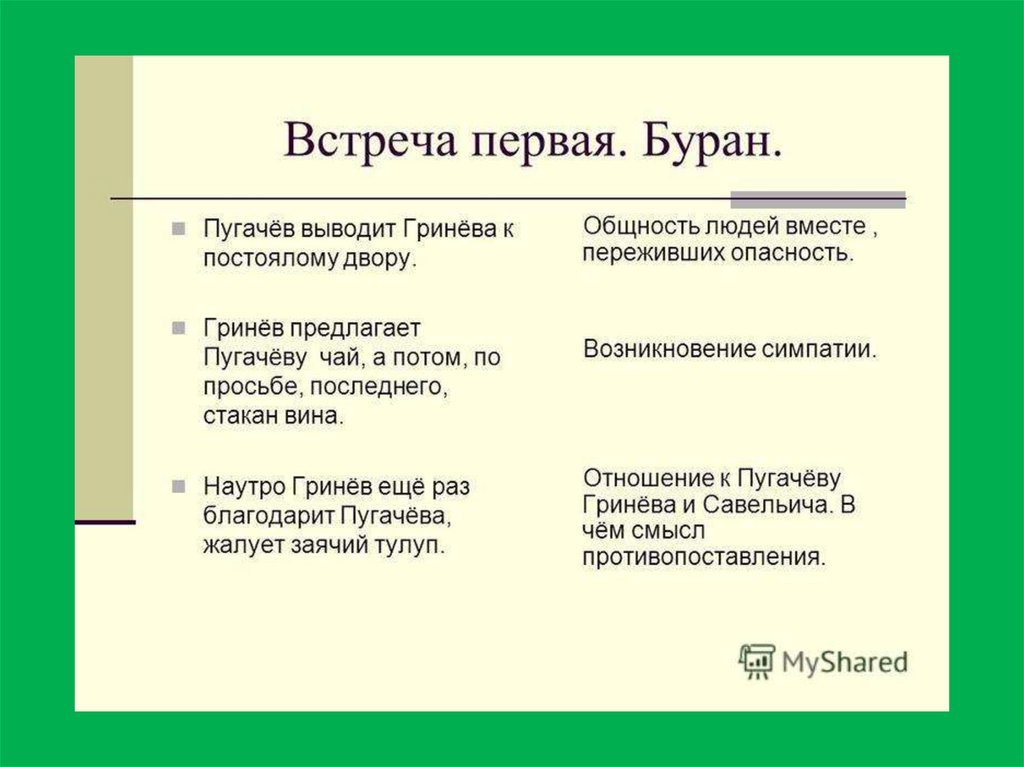 Встреча первая. Буран.

Пугачёв выводит Гринёва к постоялому двору.

Гринёв предлагает Пугачёву чай, а потом, по просьбе, последнего, стакан вина.

Наутро Гринёв ещё раз благодарит Пугачёва, жалует заячий тулуп.

Общность людей вместе , переживших опасность.

Возникновение симпатии.

Отношение к Пугачёву Гринёва и Савельича. В чём смысл противопоставления.

MyShared